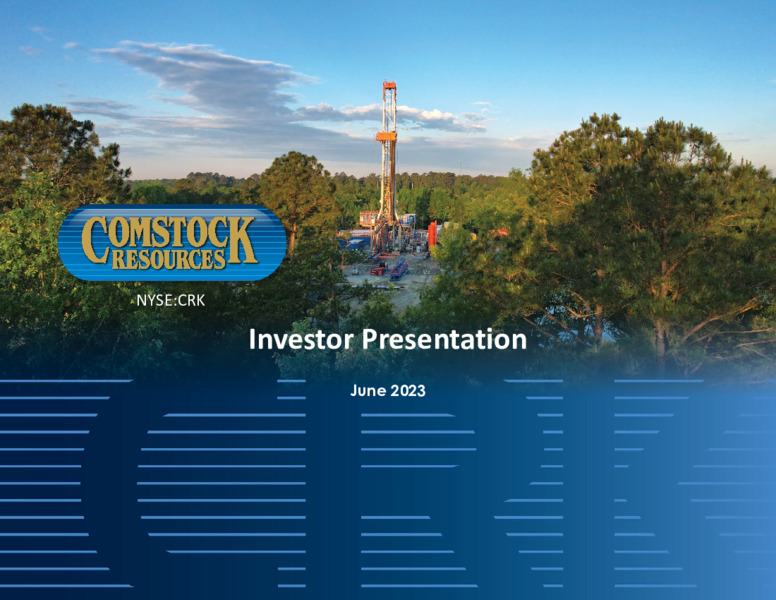 COMSTOCK RESOURCES

NYSE:CRK

Investor Presentation

June 2023